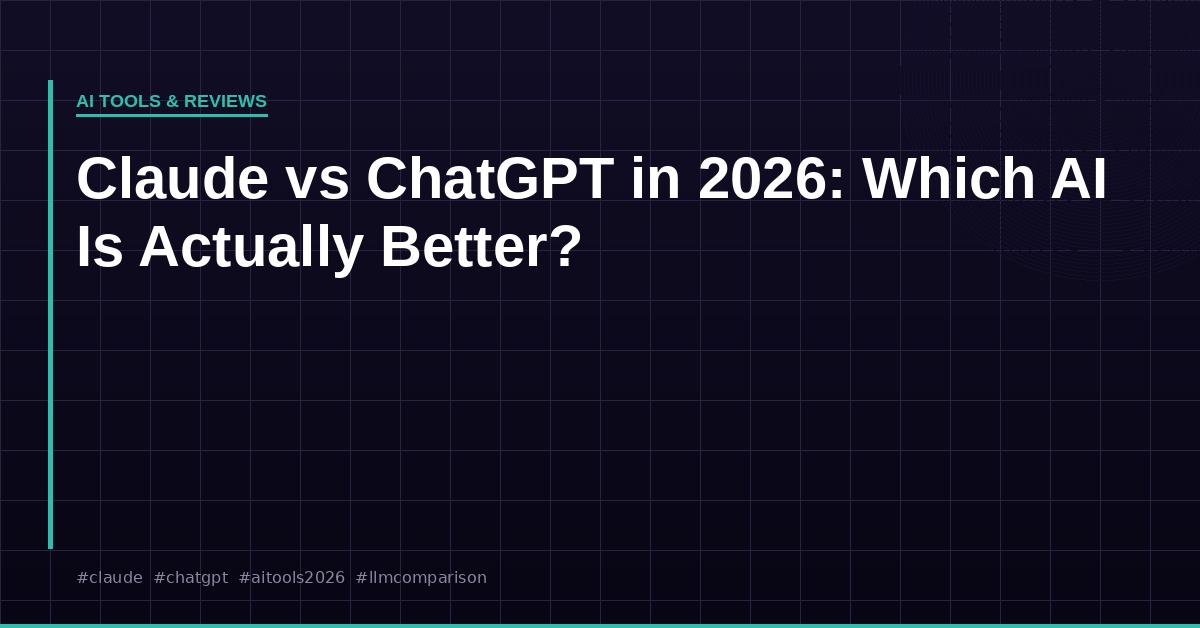 AI TOOLS & REVIEWS

Claude vs ChatGPT in 2026: Which AI Is Actually Better?

#claude #chatgpt #aitools2026 #llmcomparison